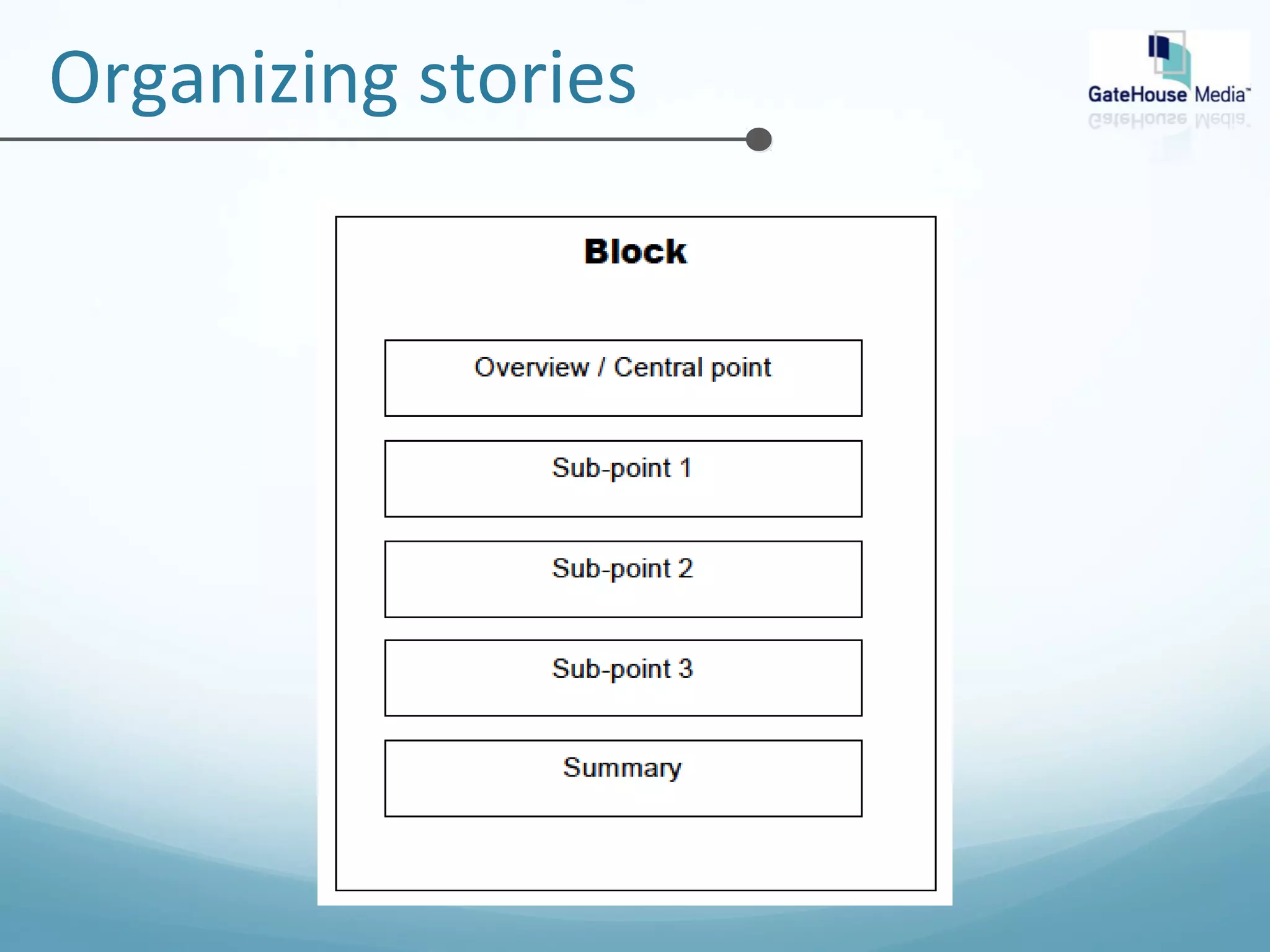 Organizing stories

GateHouse Media™

Block

Overview / Central point

Sub-point 1

Sub-point 2

Sub-point 3

Summary